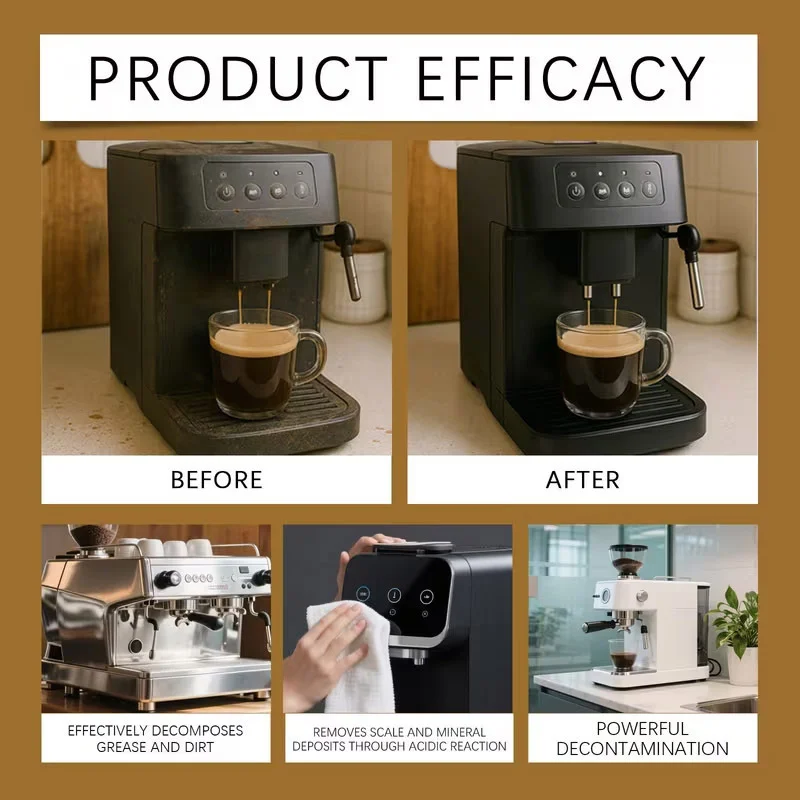 PRODUCT EFFICACY

BEFORE

AFTER

EFFECTIVELY DECOMPOSES GREASE AND DIRT

REMOVES SCALE AND MINERAL DEPOSITS THROUGH ACIDIC REACTION

POWERFUL DECONTAMINATION